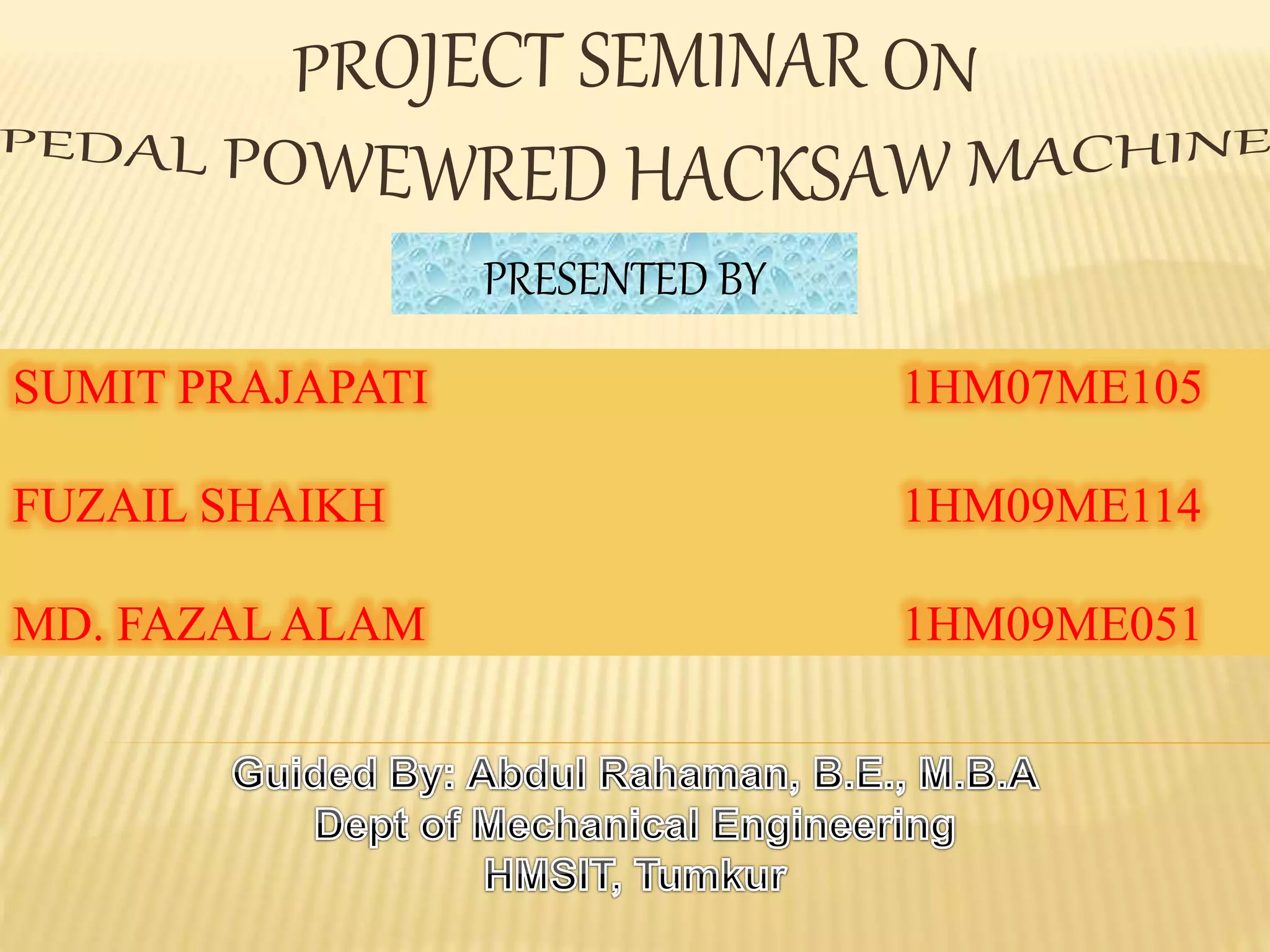 PROJECT SEMINAR ON

PEDAL POWEWRED HACKSAW MACHINE

PRESENTED BY

SUMIT PRAJAPATI 1HM07ME105

FUZAIL SHAIKH 1HM09ME114

MD. FAZAL ALAM 1HM09ME051

Guided By: Abdul Rahaman, B.E., M.B.A
Dept of Mechanical Engineering
HMSIT, Tumkur